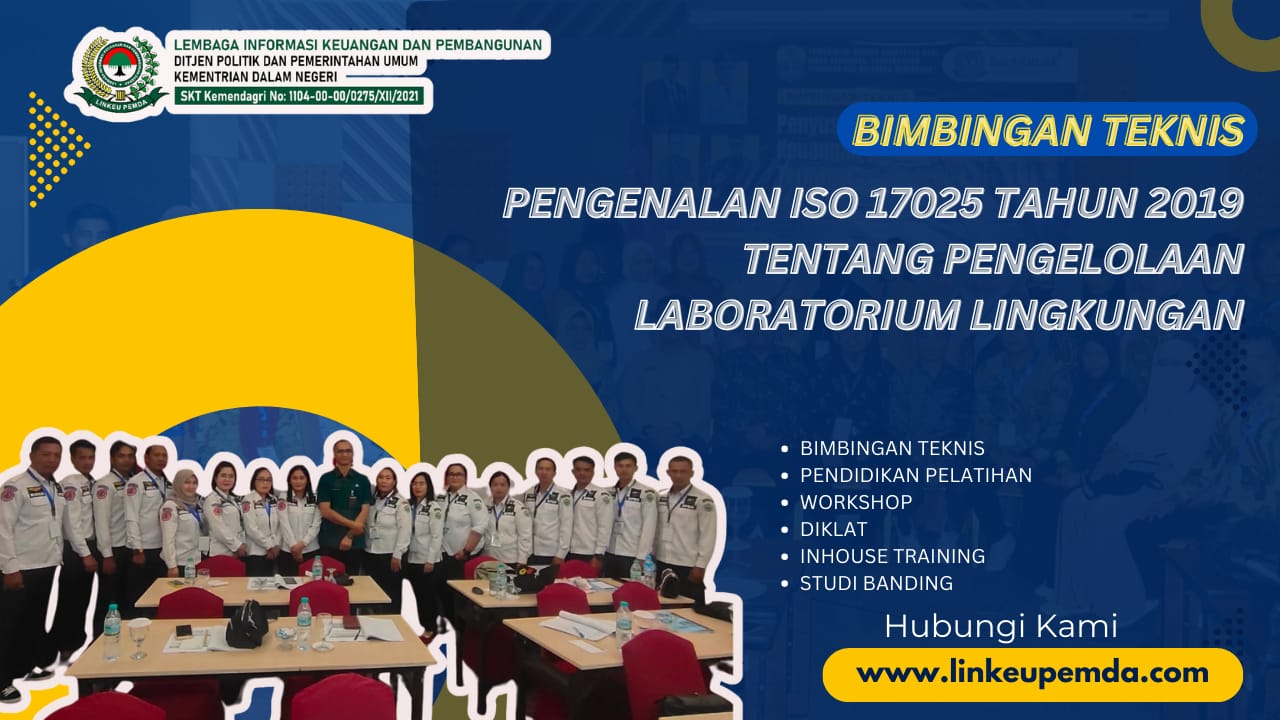 LINKEU PEMDA

LEMBAGA INFORMASI KEUANGAN DAN PEMBANGUNAN
DITJEN POLITIK DAN PEMERINTAHAN UMUM
KEMENTRIAN DALAM NEGERI
SKT Kemendagri No: 1104-00-00/0275/XII/2021

BIMBINGAN TEKNIS

PENGENALAN ISO 17025 TAHUN 2019 TENTANG PENGELOLAAN LABORATORIUM LINGKUNGAN

- BIMBINGAN TEKNIS
- PENDIDIKAN PELATIHAN
- WORKSHOP
- DIKLAT
- INHOUSE TRAINING
- STUDI BANDING

Hubungi Kami

www.linkeupemda.com